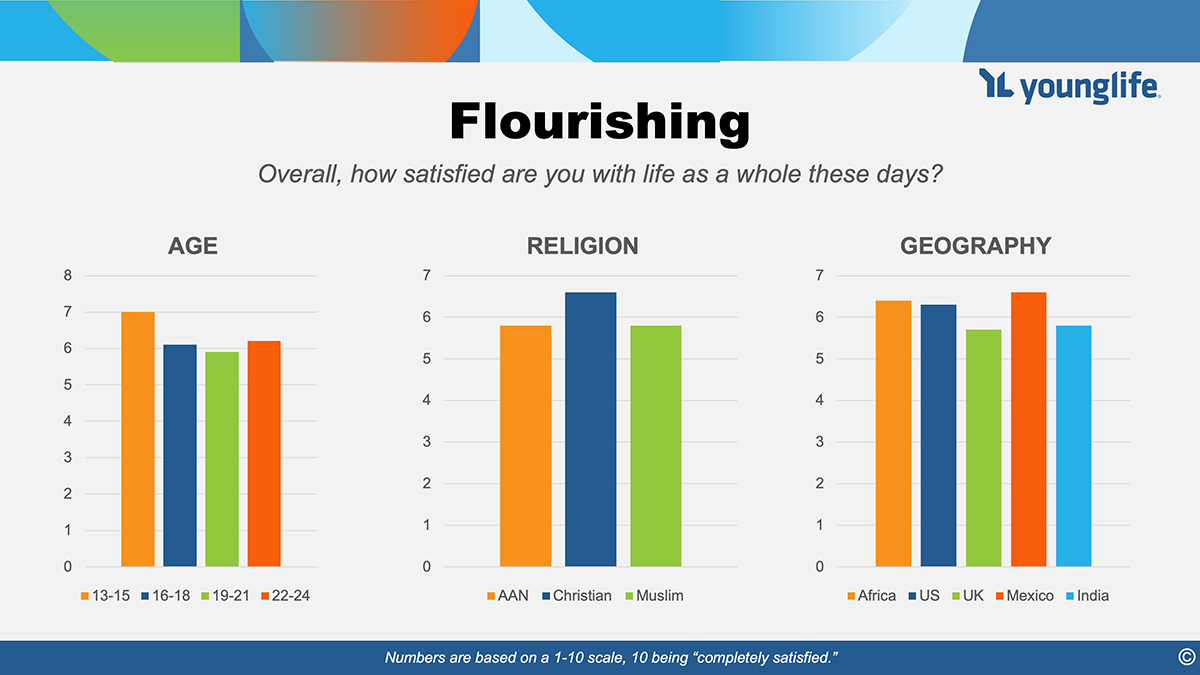 younglife

Flourishing

Overall, how satisfied are you with life as a whole these days?

AGE

8
7
6
5
4
3
2
1
0

13-15 16-18 19-21 22-24

RELIGION

7
6
5
4
3
2
1
0

AAN Christian Muslim

GEOGRAPHY

7
6
5
4
3
2
1
0

Africa US UK Mexico India

Numbers are based on a 1-10 scale, 10 being "completely satisfied."

©